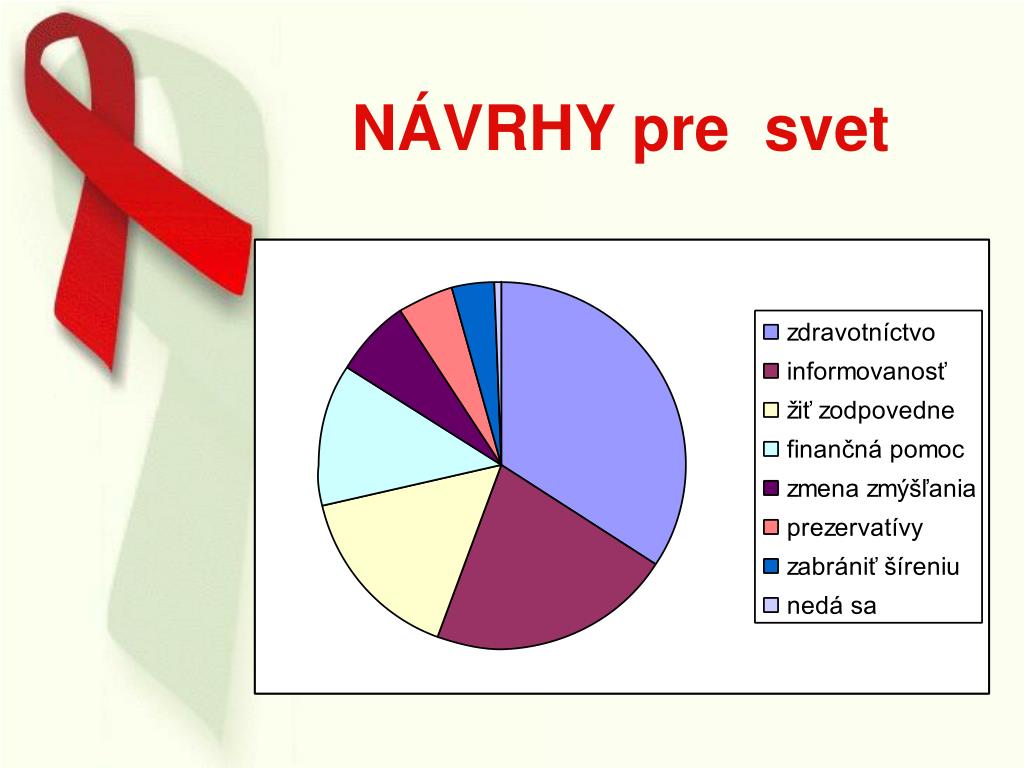 NÁVRHY pre svet

zdravotníctvo
informovanosť
žiť zodpovedne
finančná pomoc
zmena zmýšľania
prezervatívy
zabrániť šíreniu
nedá sa